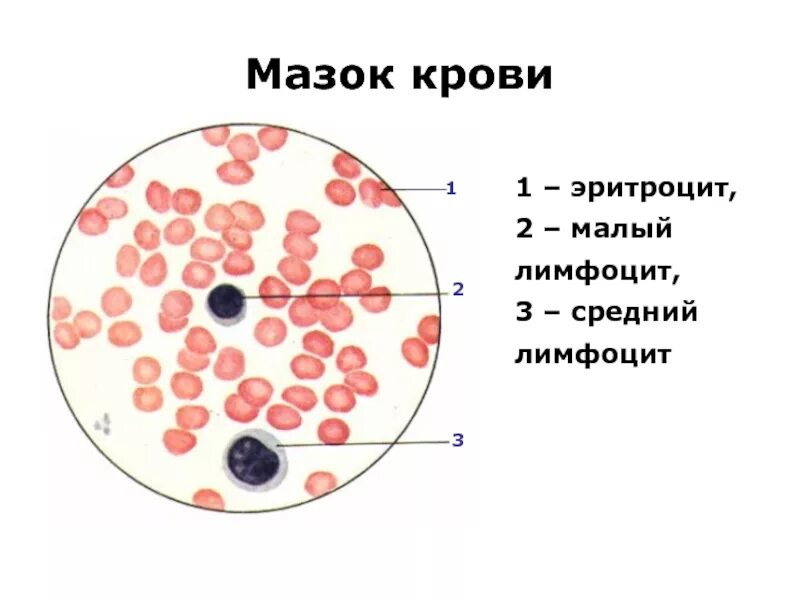 Мазок крови

1

2

3

1 – эритроцит,
2 – малый лимфоцит,
3 – средний лимфоцит